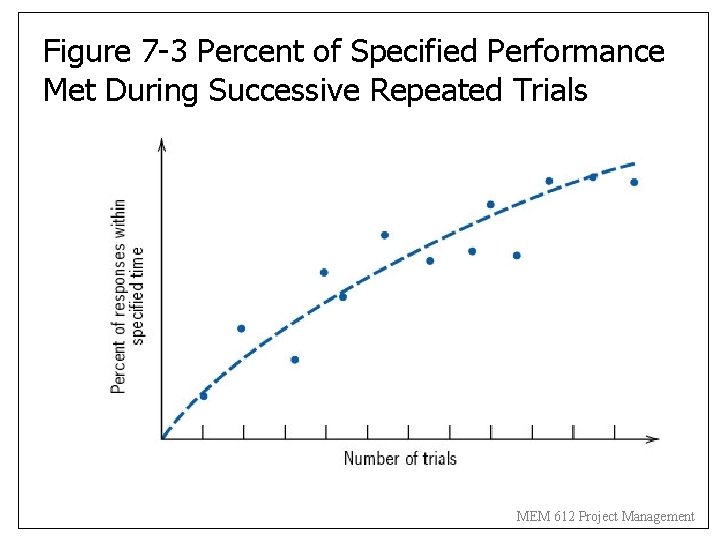 Figure 7-3 Percent of Specified Performance Met During Successive Repeated Trials

Percent of responses within specified time

Number of trials

MEM 612 Project Management